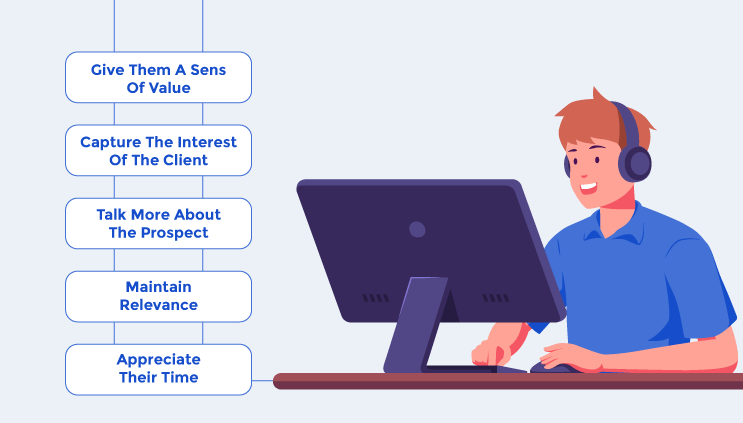 Give Them A Sens Of Value

Capture The Interest Of The Client

Talk More About The Prospect

Maintain Relevance

Appreciate Their Time